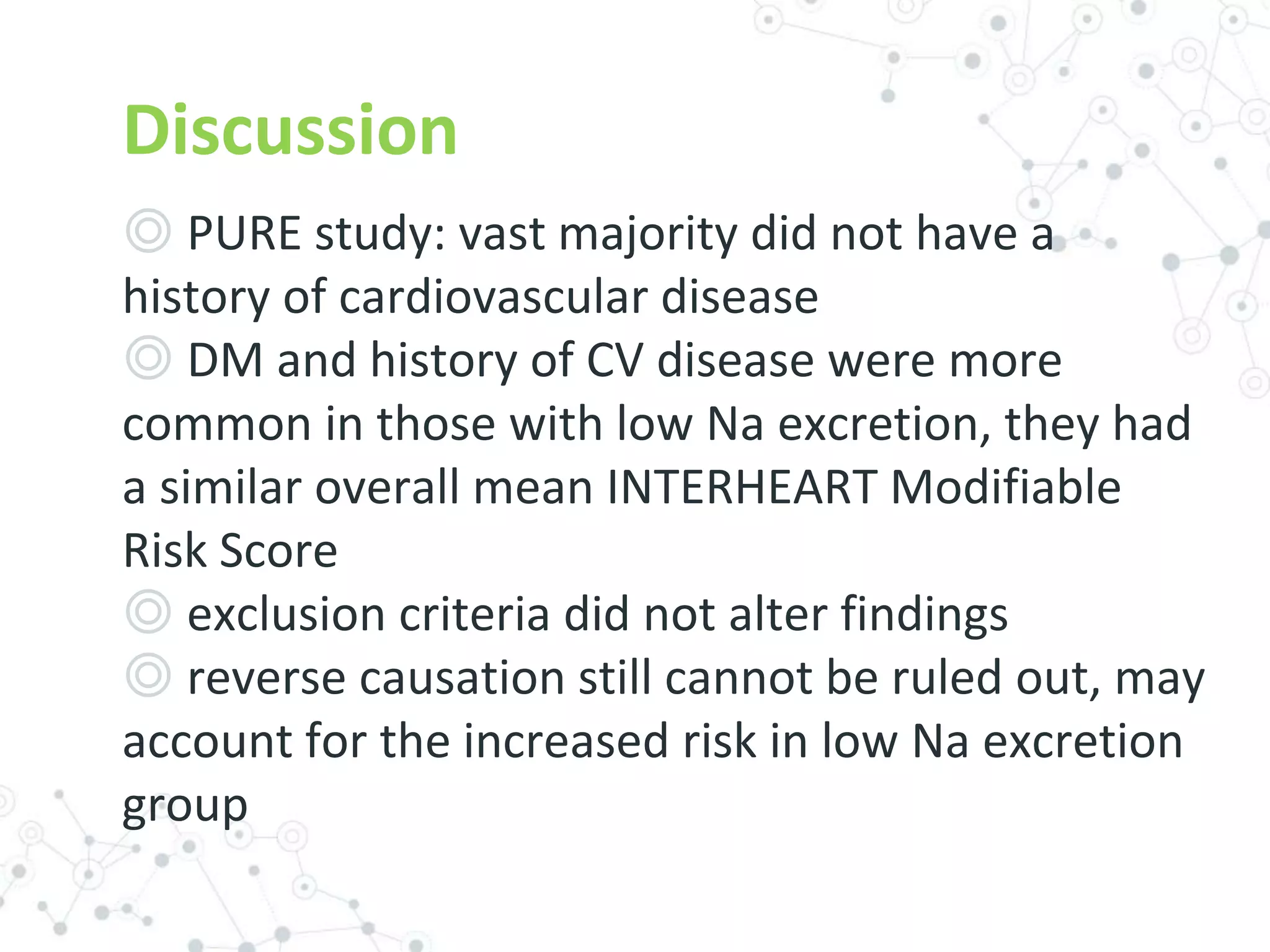 Discussion

◎ PURE study: vast majority did not have a history of cardiovascular disease

◎ DM and history of CV disease were more common in those with low Na excretion, they had a similar overall mean INTERHEART Modifiable Risk Score

◎ exclusion criteria did not alter findings

◎ reverse causation still cannot be ruled out, may account for the increased risk in low Na excretion group